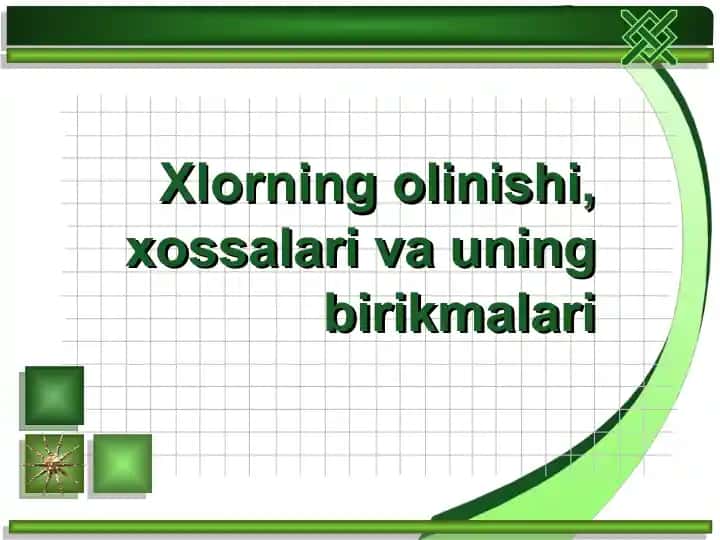 Xlorning olinishi, xossalari va uning birikmalari